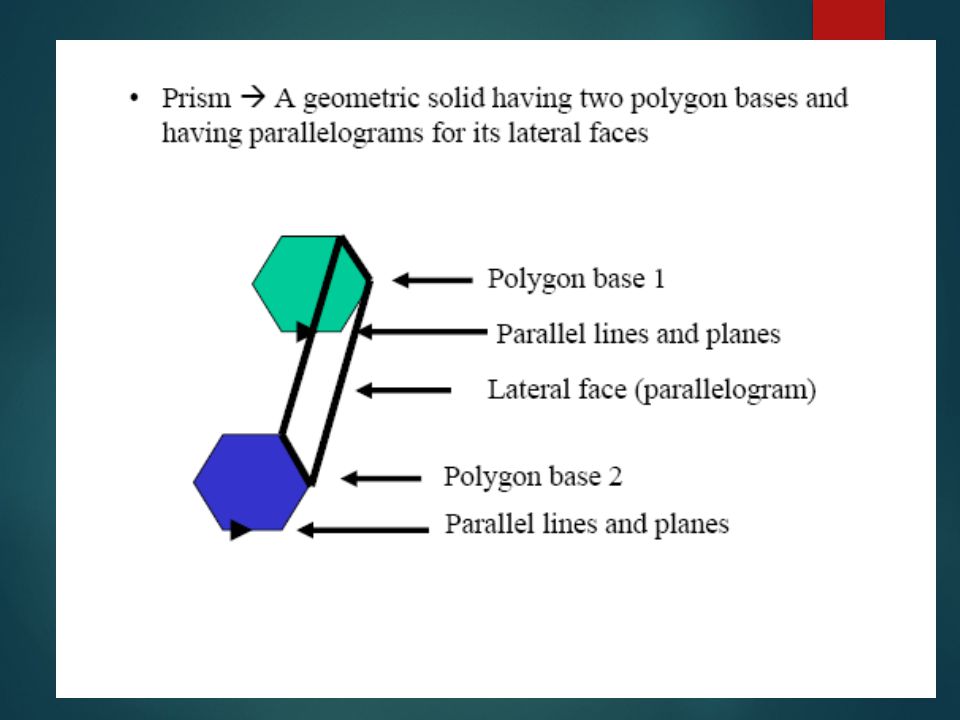 • Prism → A geometric solid having two polygon bases and having parallelograms for its lateral faces

Polygon base 1
Parallel lines and planes
Lateral face (parallelogram)
Polygon base 2
Parallel lines and planes